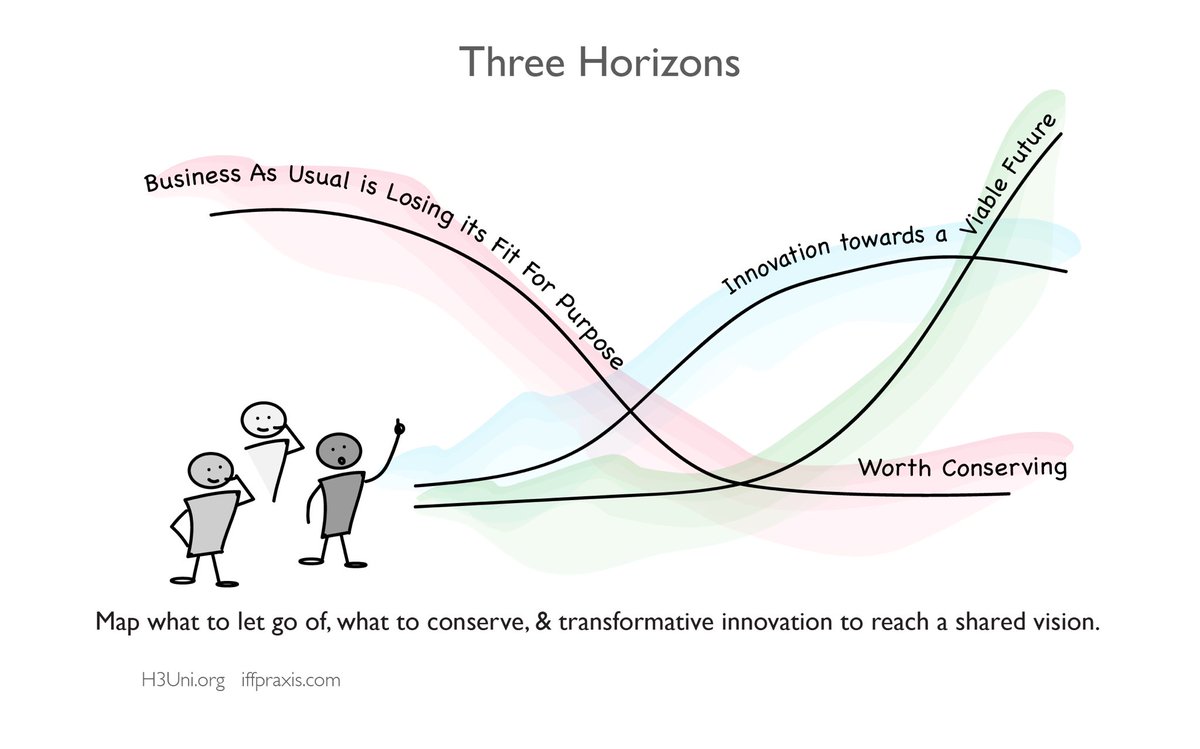 Three Horizons

Business As Usual is Losing its Fit For Purpose

Innovation towards a Viable Future

Worth Conserving

Map what to let go of, what to conserve, & transformative innovation to reach a shared vision.

H3Uni.org iffpraxis.com